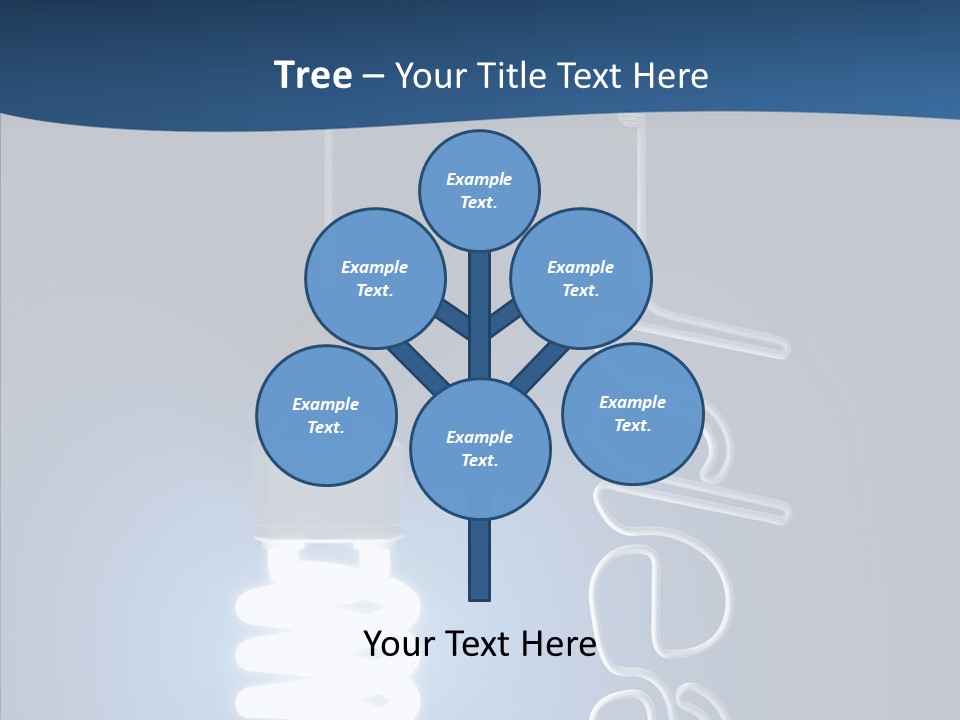 Tree – Your Title Text Here

Example Text.

Example Text.

Example Text.

Example Text.

Example Text.

Example Text.

Your Text Here